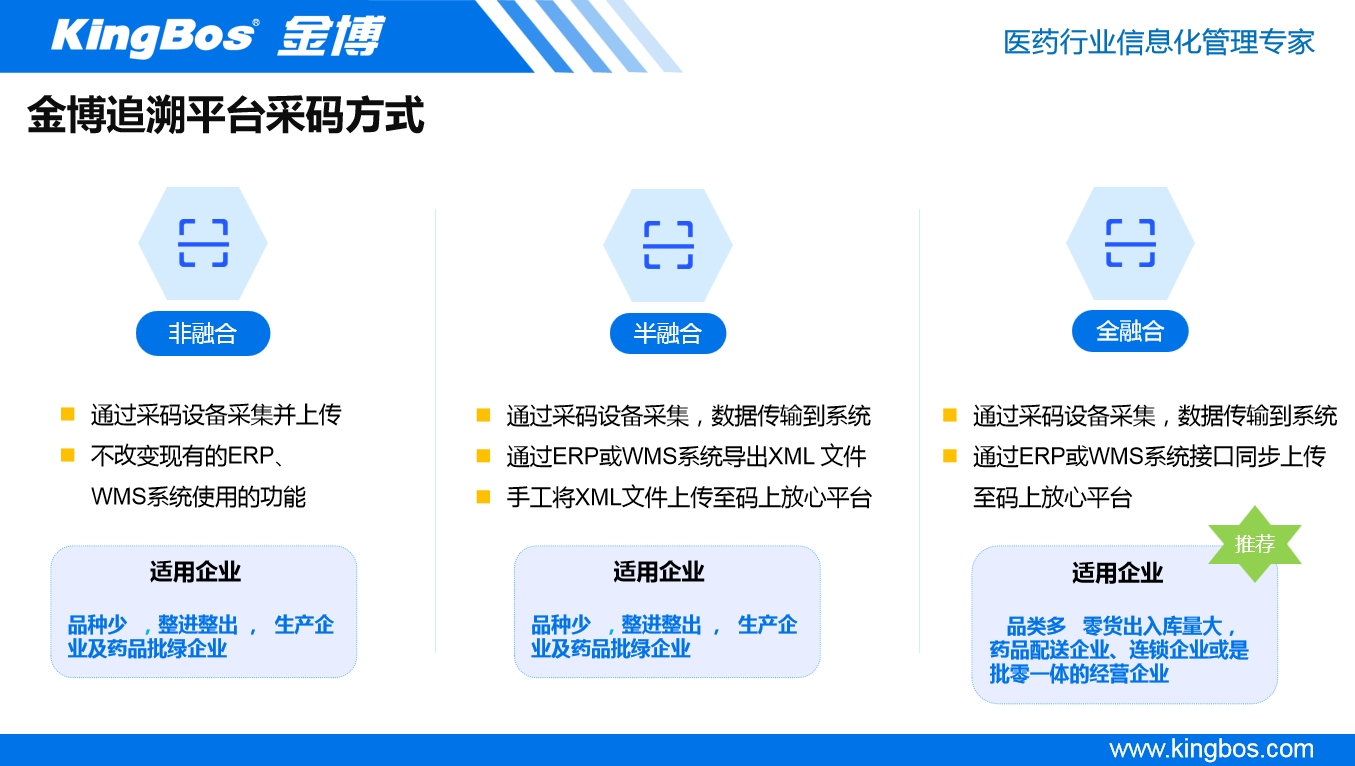 KingBos® 金博

医药行业信息化管理专家

金博追溯平台采码方式

非融合

■ 通过采码设备采集并上传
■ 不改变现有的ERP、WMS系统使用的功能

适用企业

品种少 ，整进整出 ， 生产企业及药品批绿企业

半融合

■ 通过采码设备采集，数据传输到系统
■ 通过ERP或WMS系统导出XML 文件
■ 手工将XML文件上传至码上放心平台

适用企业

品种少 ，整进整出 ， 生产企业及药品批绿企业

全融合

■ 通过采码设备采集，数据传输到系统
■ 通过ERP或WMS系统接口同步上传至码上放心平台

推荐

适用企业

品类多 零货出入库量大，药品配送企业、连锁企业或是批零一体的经营企业

www.kingbos.com